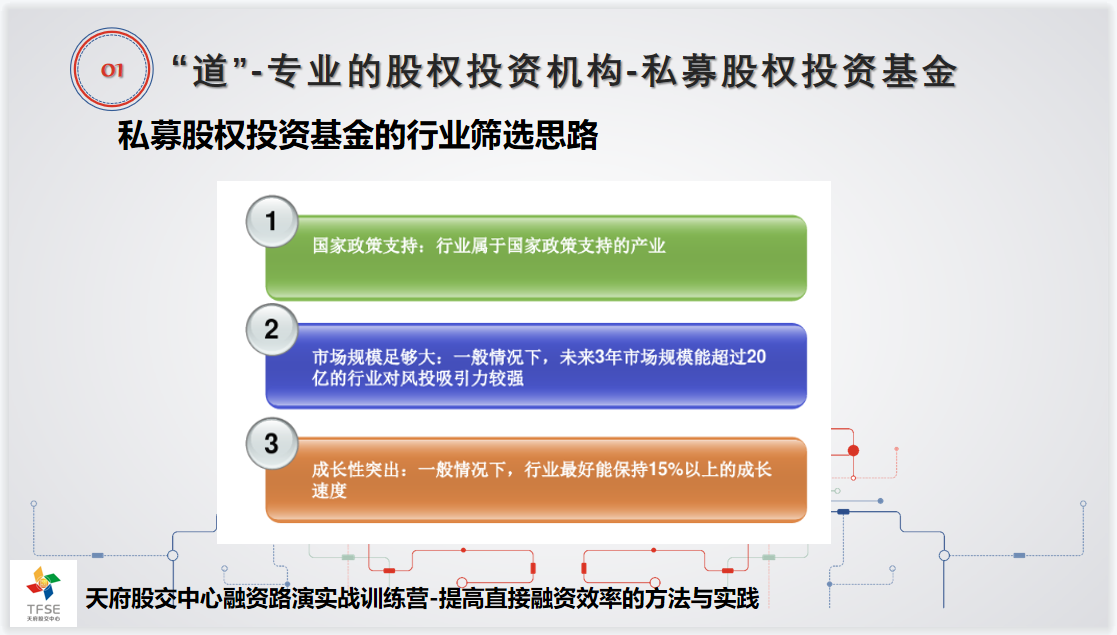 01

“道”-专业的股权投资机构-私募股权投资基金

私募股权投资基金的行业筛选思路

1

国家政策支持：行业属于国家政策支持的产业

2

市场规模足够大：一般情况下，未来3年市场规模能超过20亿的行业对风投吸引力较强

3

成长性突出：一般情况下，行业最好能保持15%以上的成长速度

TFSE
天府股交中心

天府股交中心融资路演实战训练营-提高直接融资效率的方法与实践